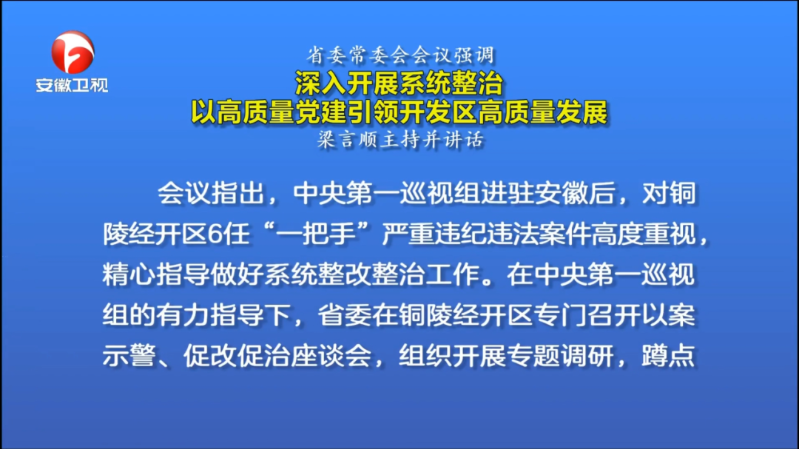 安徽卫视

省委常委会会议强调
深入开展系统整治
以高质量党建引领开发区高质量发展
梁言顺主持并讲话

会议指出，中央第一巡视组进驻安徽后，对铜陵经开区6任“一把手”严重违纪违法案件高度重视，精心指导做好系统整改整治工作。在中央第一巡视组的有力指导下，省委在铜陵经开区专门召开以案示警、促改促治座谈会，组织开展专题调研，蹲点